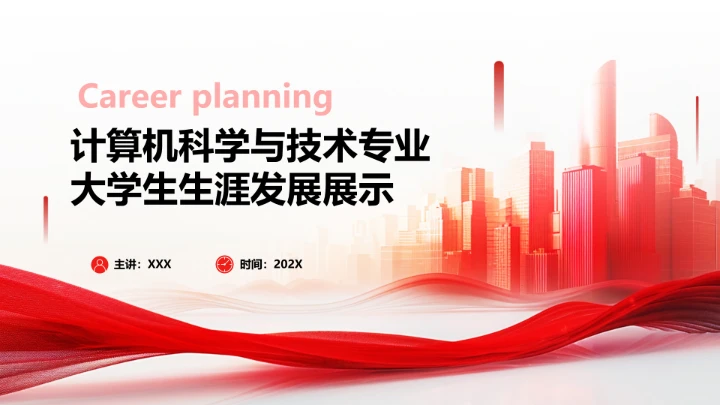 Career planning

计算机科学与技术专业
大学生生涯发展展示

主讲：XXX

时间：202X